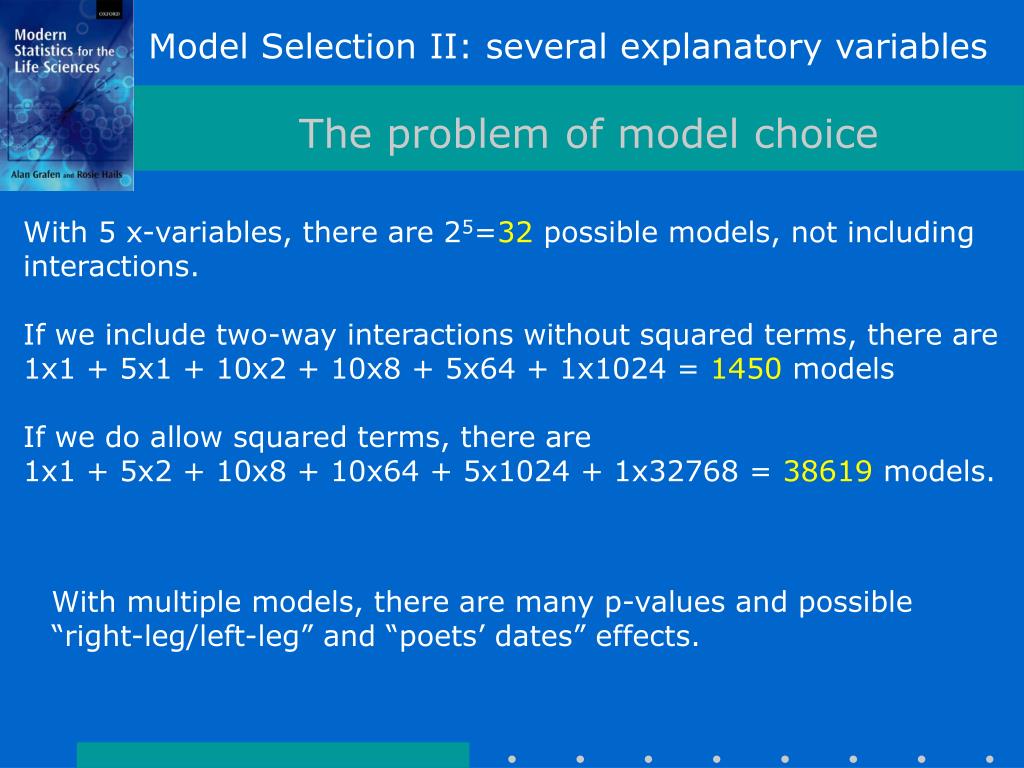 OXFORD
Modern Statistics for the Life Sciences
Alan Grafen and Rosie Hails

Model Selection II: several explanatory variables

The problem of model choice

With 5 x-variables, there are $2^5$=32 possible models, not including interactions.

If we include two-way interactions without squared terms, there are 1x1 + 5x1 + 10x2 + 10x8 + 5x64 + 1x1024 = 1450 models

If we do allow squared terms, there are
1x1 + 5x2 + 10x8 + 10x64 + 5x1024 + 1x32768 = 38619 models.

With multiple models, there are many p-values and possible “right-leg/left-leg” and “poets’ dates” effects.